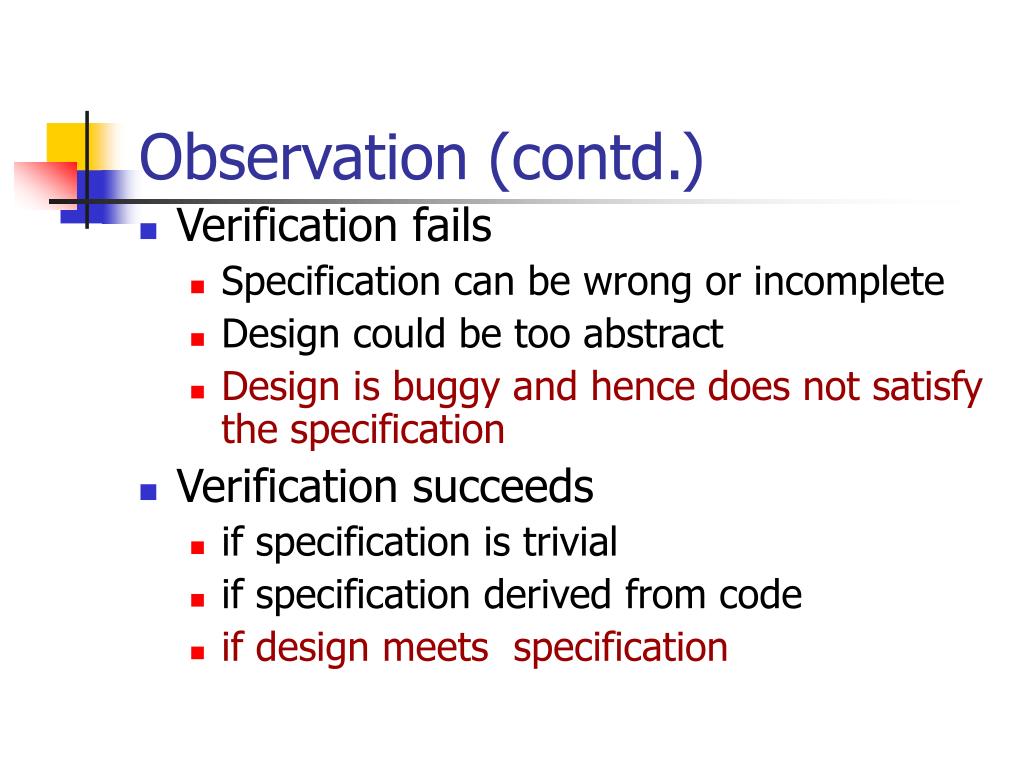 Observation (contd.)

- Verification fails
  - Specification can be wrong or incomplete
  - Design could be too abstract
  - Design is buggy and hence does not satisfy the specification
- Verification succeeds
  - if specification is trivial
  - if specification derived from code
  - if design meets specification